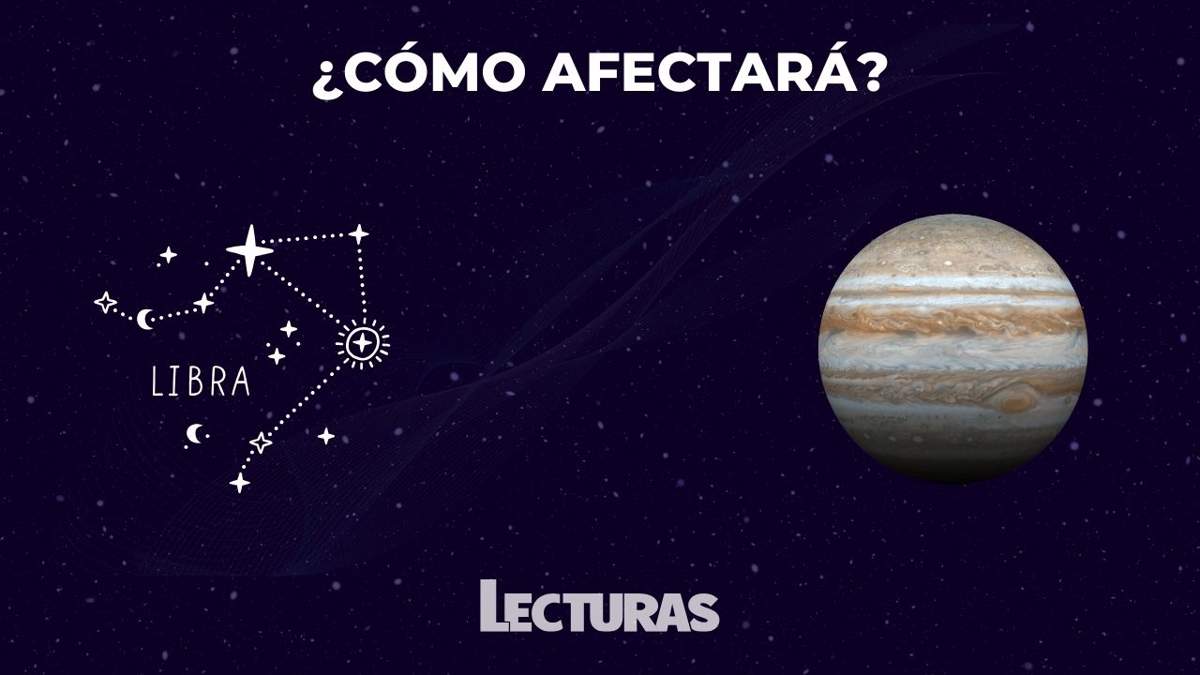 ¿CÓMO AFECTARÁ?

LIBRA

LECTURAS